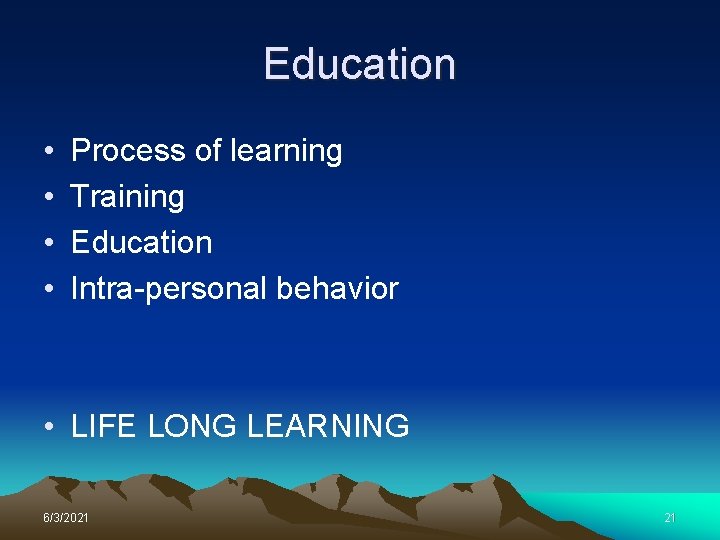 Education

• Process of learning
• Training
• Education
• Intra-personal behavior

• LIFE LONG LEARNING

6/3/2021

21